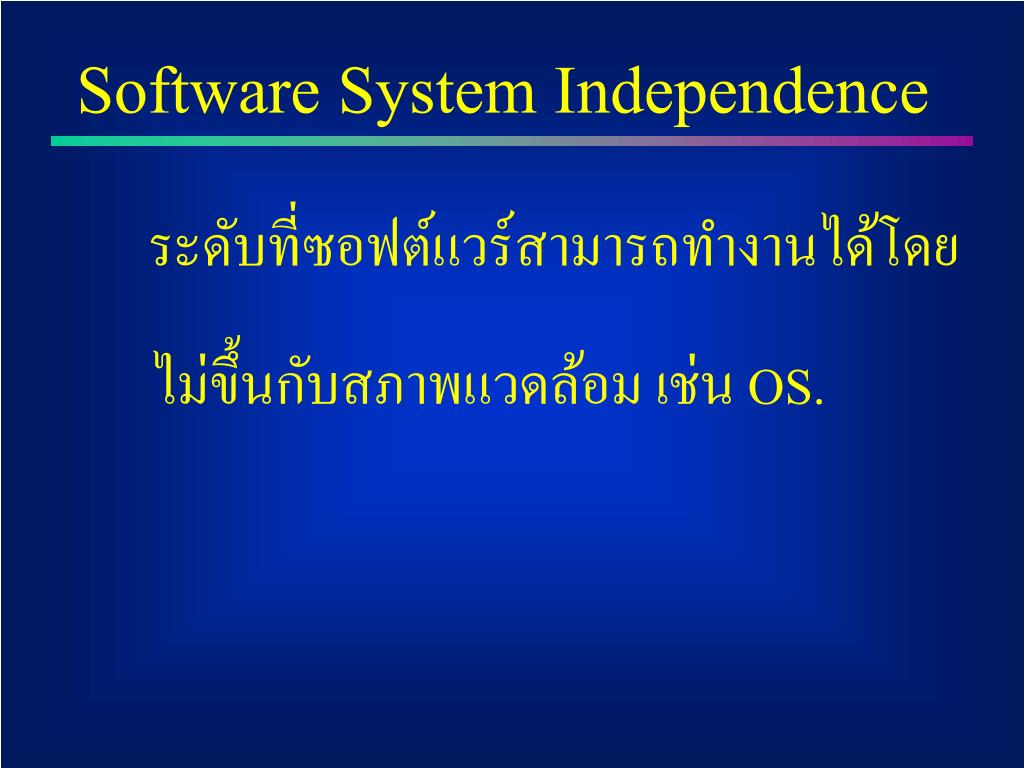 Software System Independence

ระดับที่ซอฟต์แวร์สามารถทำงานได้โดยไม่ขึ้นกับสภาพแวดล้อม เช่น OS.